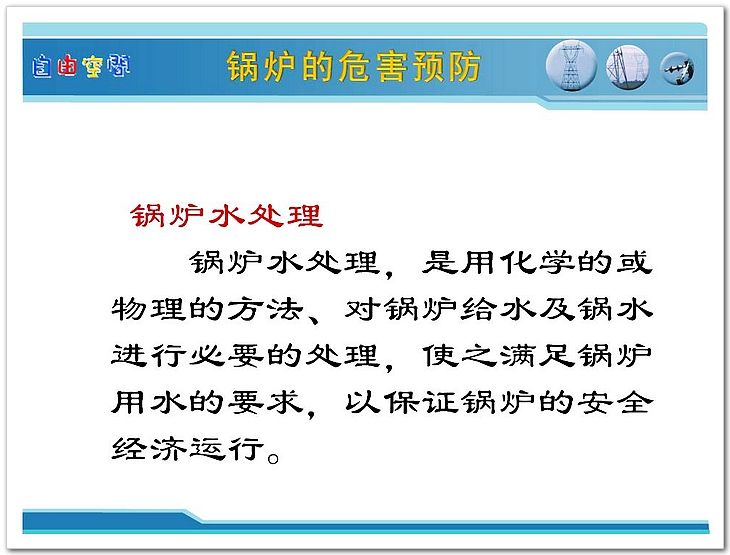 自由空间

锅炉的危害预防

锅炉水处理

锅炉水处理，是用化学的或物理的方法、对锅炉给水及锅水进行必要的处理，使之满足锅炉用水的要求，以保证锅炉的安全经济运行。